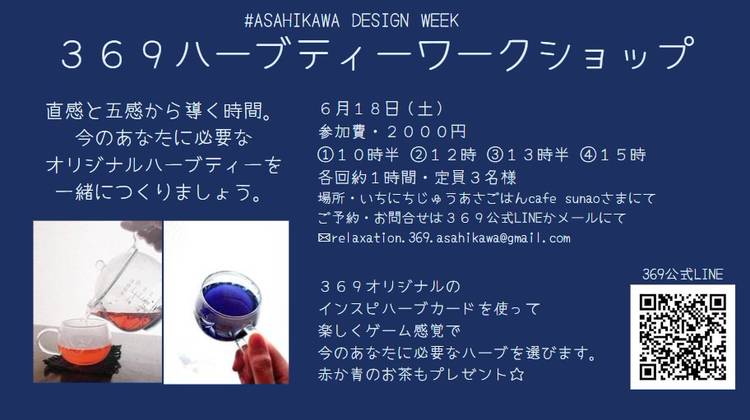 #ASAHIKAWA DESIGN WEEK
３６９ハーブティーワークショップ

直感と五感から導く時間。
今のあなたに必要な
オリジナルハーブティーを
一緒につくりましょう。

６月１８日（土）
参加費・２０００円
①１０時半 ②１２時 ③１３時半 ④１５時
各回約１時間・定員３名様
場所・いちにちじゅうあさごはんcafe sunaoさまにて
ご予約・お問合せは３６９公式LINEかメールにて
✉relaxation.369.asahikawa@gmail.com

３６９オリジナルの
インスピハーブカードを使って
楽しくゲーム感覚で
今のあなたに必要なハーブを選びます。
赤か青のお茶もプレゼント☆

369公式LINE